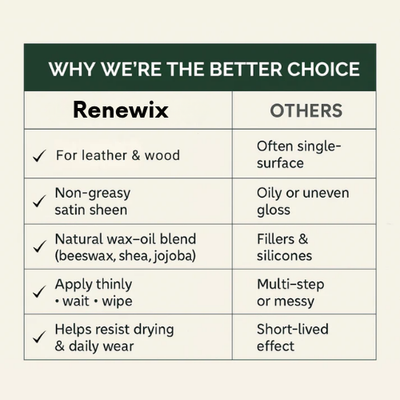 WHY WE'RE THE BETTER CHOICE

| Renewix | OTHERS |
|---|---|
| ✓ For leather & wood | Often single-surface |
| ✓ Non-greasy satin sheen | Oily or uneven gloss |
| ✓ Natural wax–oil blend (beeswax, shea, jojoba) | Fillers & silicones |
| ✓ Apply thinly • wait • wipe | Multi–step or messy |
| ✓ Helps resist drying & daily wear | Short-lived effect |